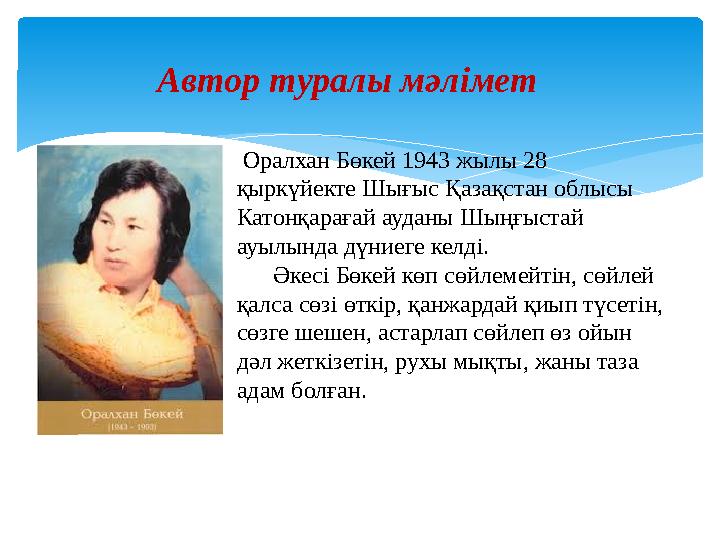 Автор туралы мәлімет

Оралхан Бөкей (1943 – 1993)

Оралхан Бөкей 1943 жылы 28 қыркүйекте Шығыс Қазақстан облысы Катонқарағай ауданы Шыңғыстай ауылында дүниеге келді.

Әкесі Бөкей көп сөйлемейтін, сөйлей қалса сөзі өткір, қанжардай қиып түсетін, сөзге шешен, астарлап сөйлеп өз ойын дәл жеткізетін, рухы мықты, жаны таза адам болған.